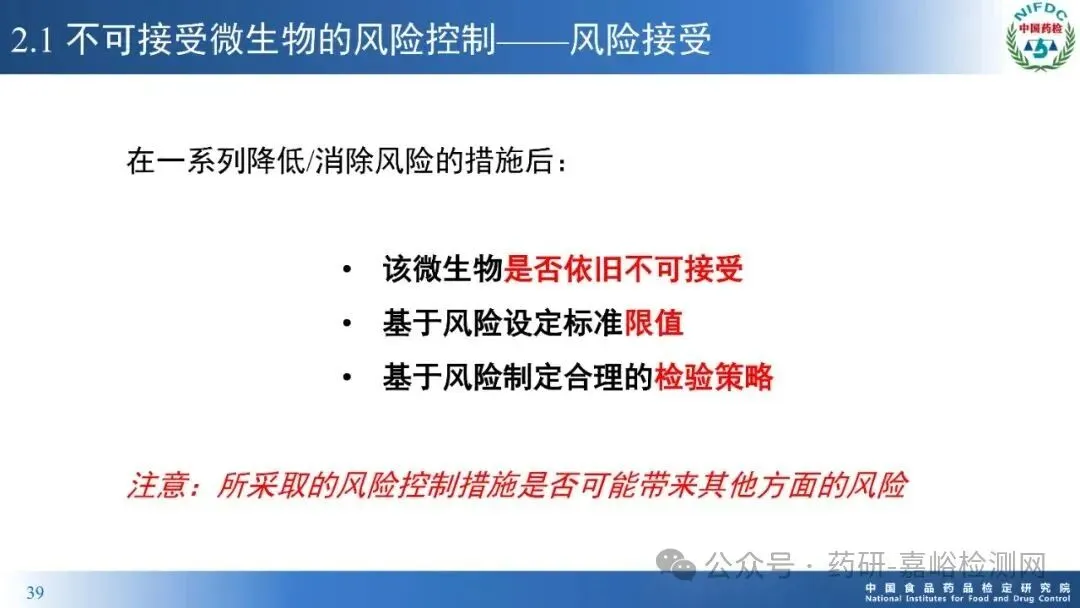 2.1 不可接受微生物的风险控制——风险接受

NIFDC 中国药检

在一系列降低/消除风险的措施后：

• 该微生物是否依旧不可接受
• 基于风险设定标准限值
• 基于风险制定合理的检验策略

注意：所采取的风险控制措施是否可能带来其他方面的风险

公众号 · 药研-嘉峪检测网

39

中国食品药品检定研究院
National Institutes for Food and Drug Control